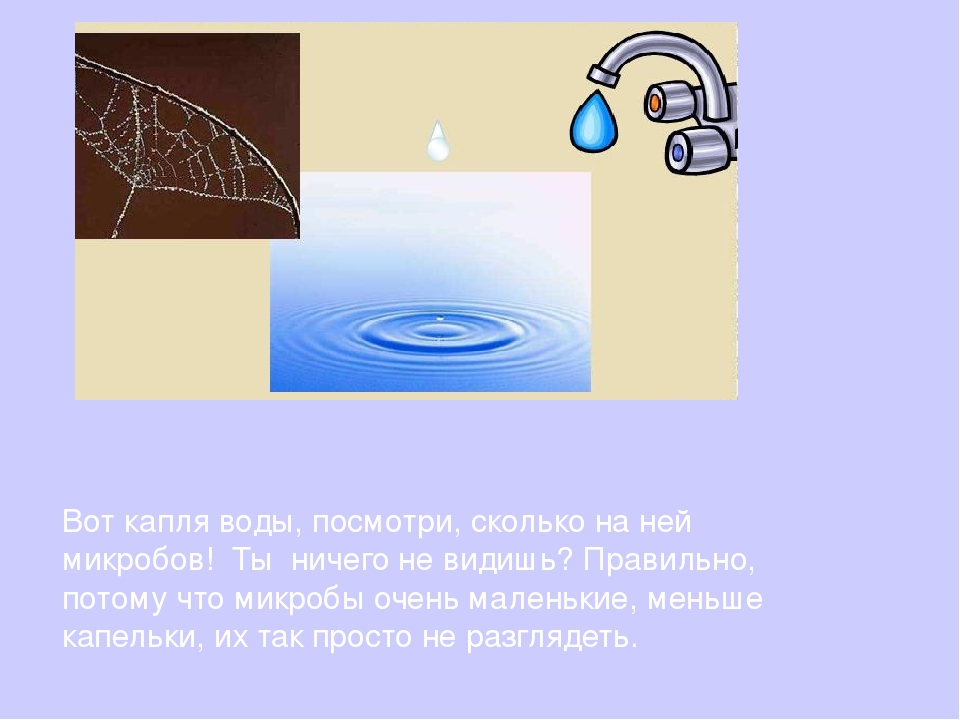 Вот капля воды, посмотри, сколько на ней микробов! Ты ничего не видишь? Правильно, потому что микробы очень маленькие, меньше капельки, их так просто не разглядеть.